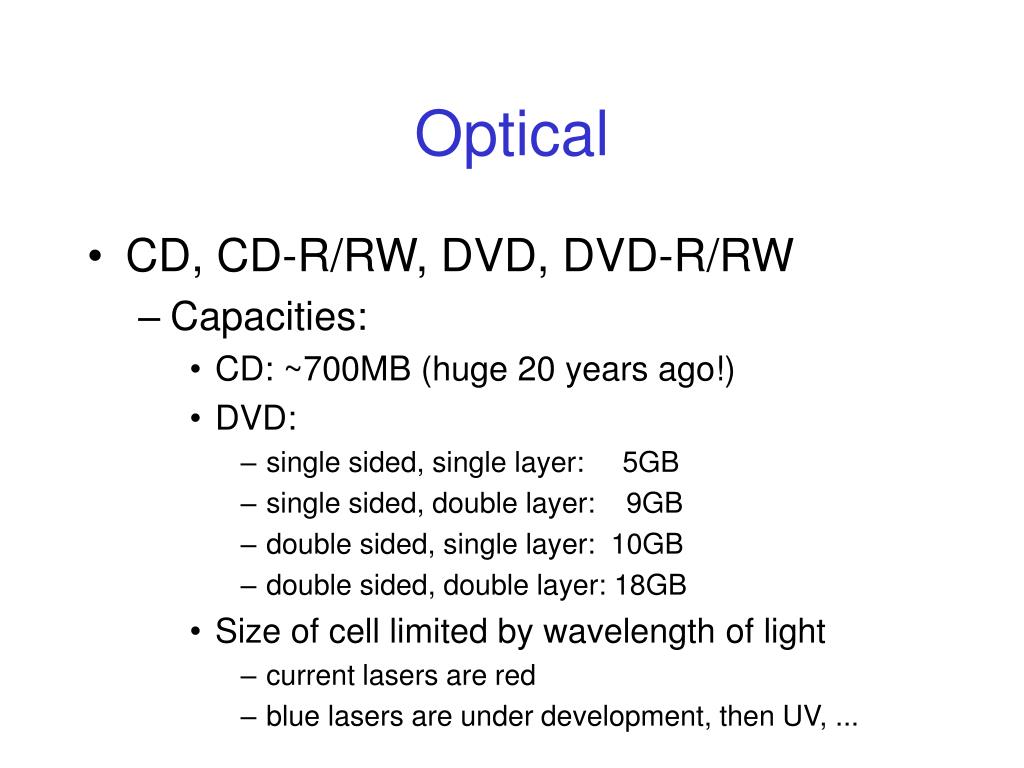 Optical

• CD, CD-R/RW, DVD, DVD-R/RW
– Capacities:
• CD: ~700MB (huge 20 years ago!)
• DVD:
– single sided, single layer: 5GB
– single sided, double layer: 9GB
– double sided, single layer: 10GB
– double sided, double layer: 18GB
• Size of cell limited by wavelength of light
– current lasers are red
– blue lasers are under development, then UV, ...